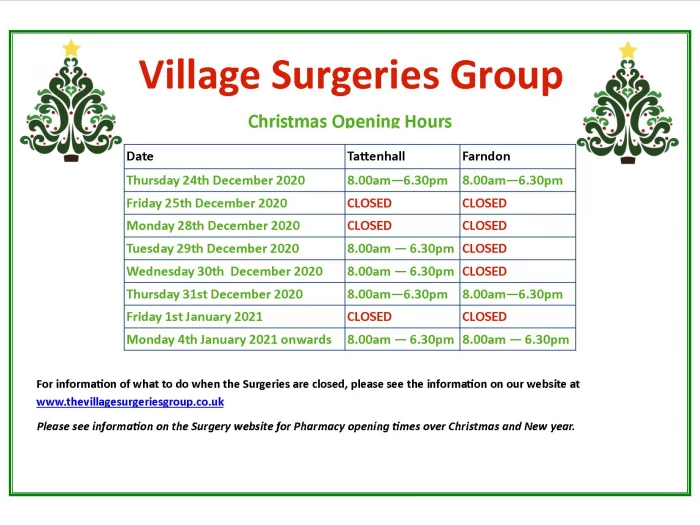 Village Surgeries Group

Christmas Opening Hours

| Date | Tattenhall | Farndon |
|---|---|---|
| Thursday 24th December 2020 | 8.00am—6.30pm | 8.00am—6.30pm |
| Friday 25th December 2020 | CLOSED | CLOSED |
| Monday 28th December 2020 | CLOSED | CLOSED |
| Tuesday 29th December 2020 | 8.00am — 6.30pm | CLOSED |
| Wednesday 30th December 2020 | 8.00am — 6.30pm | CLOSED |
| Thursday 31st December 2020 | 8.00am—6.30pm | 8.00am—6.30pm |
| Friday 1st January 2021 | CLOSED | CLOSED |
| Monday 4th January 2021 onwards | 8.00am — 6.30pm | 8.00am — 6.30pm |

For information of what to do when the Surgeries are closed, please see the information on our website at www.thevillagesurgeriesgroup.co.uk

Please see information on the Surgery website for Pharmacy opening times over Christmas and New year.